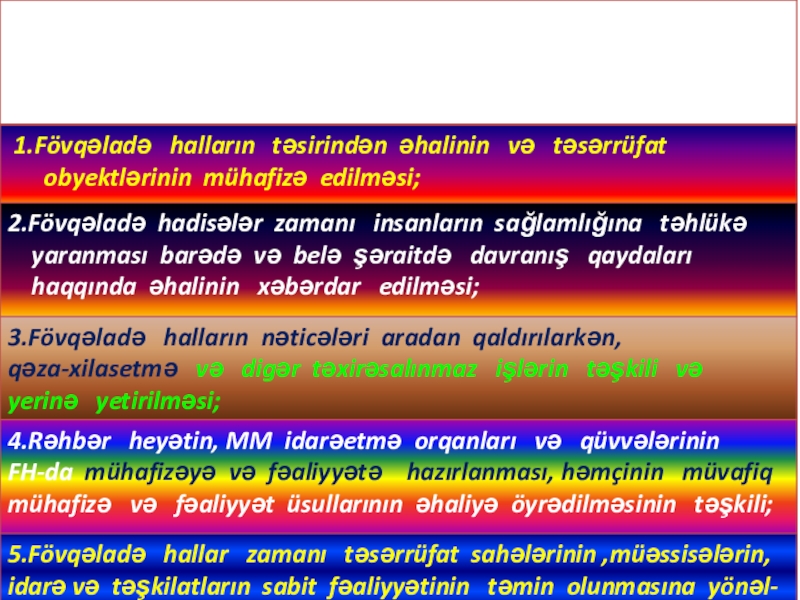 1.Fövqəladə halların təsirindən əhalinin və təsərrüfat obyektlərinin mühafizə edilməsi;

2.Fövqəladə hadisələr zamanı insanların sağlamlığına təhlükə yaranması barədə və belə şəraitdə davranış qaydaları haqqında əhalinin xəbərdar edilməsi;

3.Fövqəladə halların nəticələri aradan qaldırılarkən, qəza-xilasetmə və digər təxirəsalınmaz işlərin təşkili və yerinə yetirilməsi;

4.Rəhbər heyətin, MM idarəetmə orqanları və qüvvələrinin FH-da mühafizəyə və fəaliyyətə hazırlanması, həmçinin müvafiq mühafizə və fəaliyyət üsullarının əhaliyə öyrədilməsinin təşkili;

5.Fövqəladə hallar zamanı təsərrüfat sahələrinin ,müəssisələrin, idarə və təşkilatların sabit fəaliyyətinin təmin olunmasına yönəl-